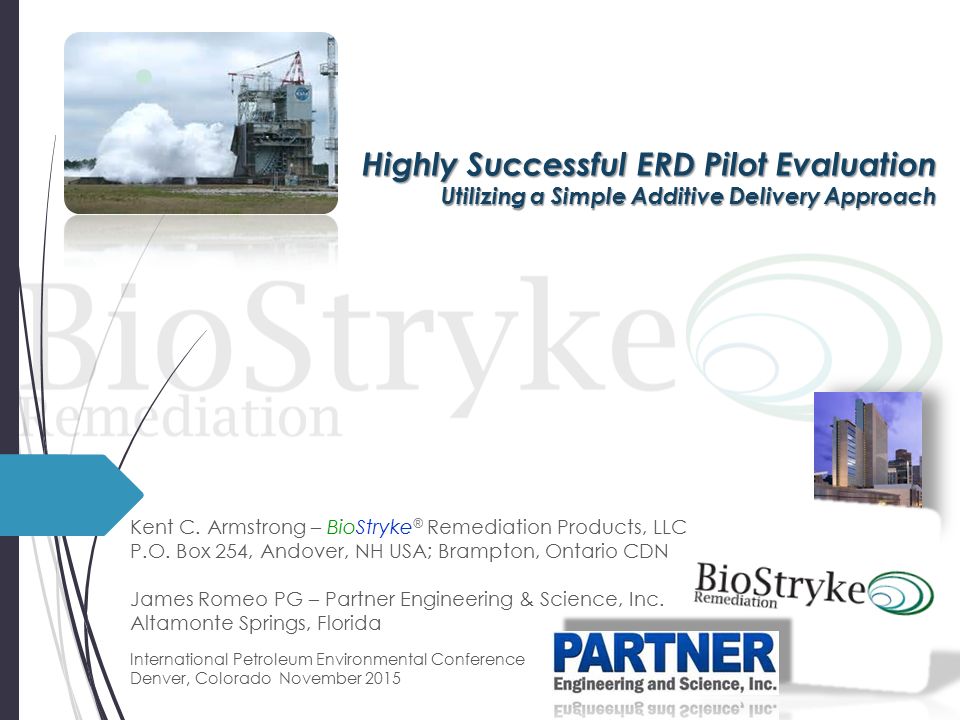 Highly Successful ERD Pilot Evaluation
Utilizing a Simple Additive Delivery Approach

BioStryke
Remediation

Kent C. Armstrong – BioStryke® Remediation Products, LLC
P.O. Box 254, Andover, NH USA; Brampton, Ontario CDN

James Romeo PG – Partner Engineering & Science, Inc.
Altamonte Springs, Florida

International Petroleum Environmental Conference
Denver, Colorado November 2015

BioStryke
Remediation

PARTNER
Engineering and Science, Inc.